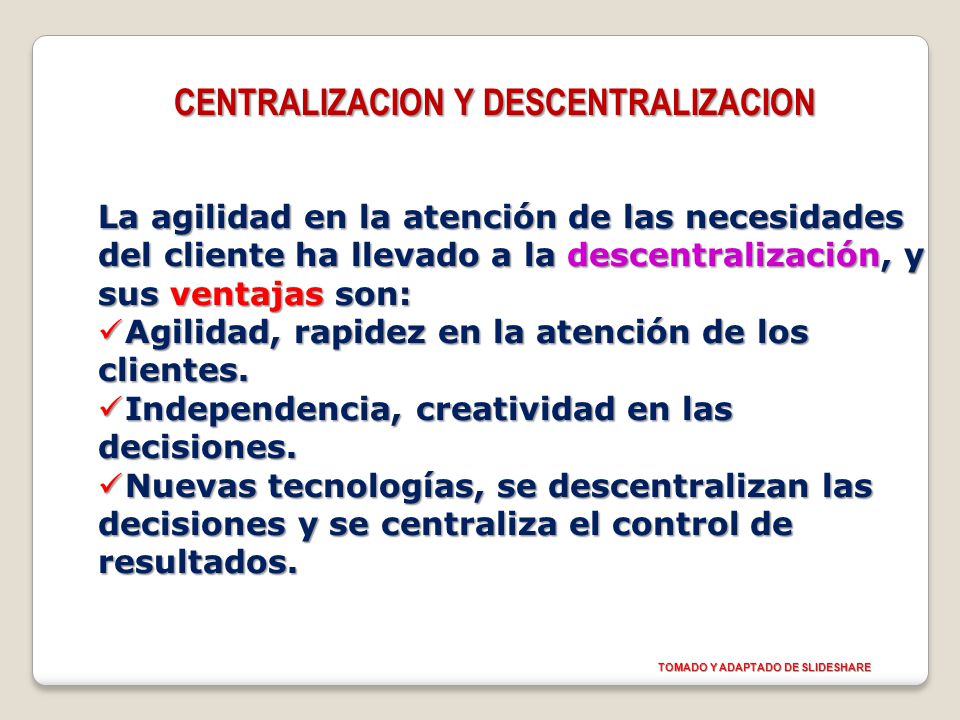 CENTRALIZACION Y DESCENTRALIZACION

La agilidad en la atención de las necesidades del cliente ha llevado a la descentralización, y sus ventajas son:
✓Agilidad, rapidez en la atención de los clientes.
✓Independencia, creatividad en las decisiones.
✓Nuevas tecnologías, se descentralizan las decisiones y se centraliza el control de resultados.

TOMADO Y ADAPTADO DE SLIDESHARE